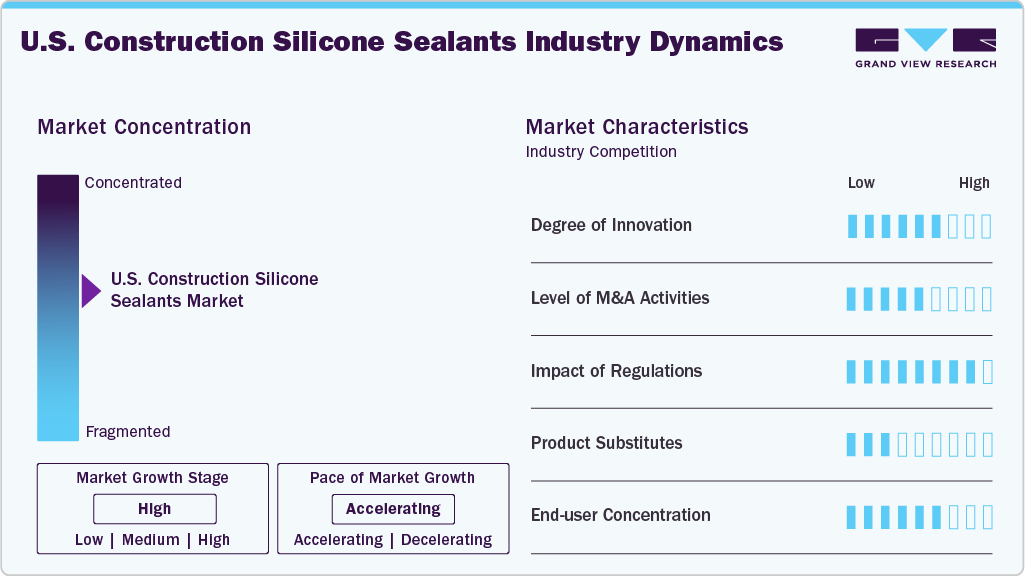 U.S. Construction Silicone Sealants Industry Dynamics

GRAND VIEW RESEARCH

Market Concentration

Concentrated

U.S. Construction Silicone Sealants Market

Fragmented

Market Growth Stage

High

Low | Medium | High

Pace of Market Growth

Accelerating

Accelerating | Decelerating

Market Characteristics

Industry Competition

Low High

Degree of Innovation

Level of M&A Activities

Impact of Regulations

Product Substitutes

End-user Concentration